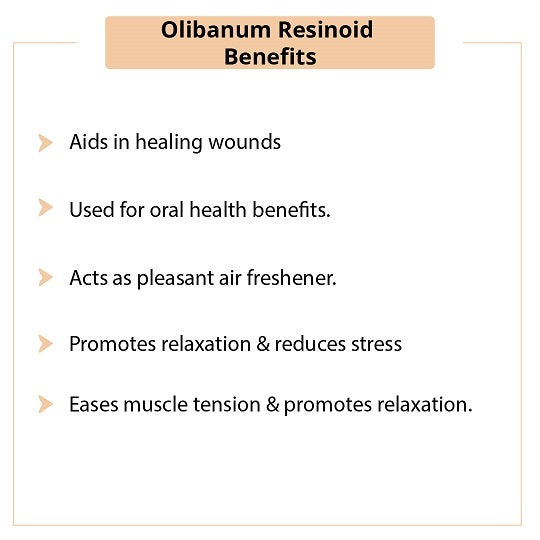 Olibanum Resinoid Benefits

Aids in healing wounds

Used for oral health benefits.

Acts as pleasant air freshener.

Promotes relaxation & reduces stress

Eases muscle tension & promotes relaxation.